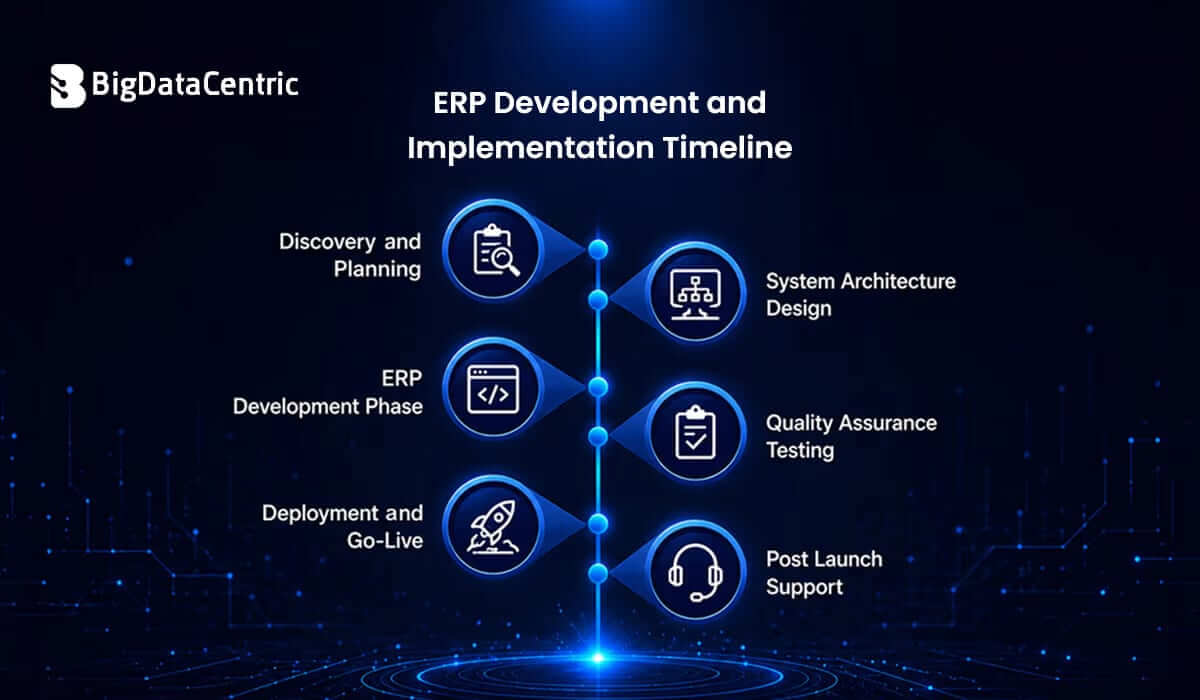 BigDataCentric

ERP Development and Implementation Timeline

Discovery and Planning

System Architecture Design

ERP Development Phase

Quality Assurance Testing

Deployment and Go-Live

Post Launch Support